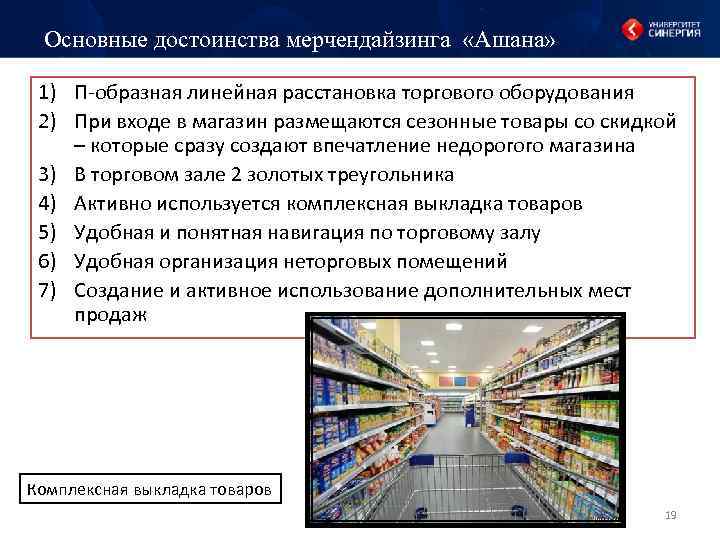 Основные достоинства мерчендайзинга «Ашана»

УНИВЕРСИТЕТ СИНЕРГИЯ

1) П-образная линейная расстановка торгового оборудования
2) При входе в магазин размещаются сезонные товары со скидкой – которые сразу создают впечатление недорогого магазина
3) В торговом зале 2 золотых треугольника
4) Активно используется комплексная выкладка товаров
5) Удобная и понятная навигация по торговому залу
6) Удобная организация неторговых помещений
7) Создание и активное использование дополнительных мест продаж

Комплексная выкладка товаров

19